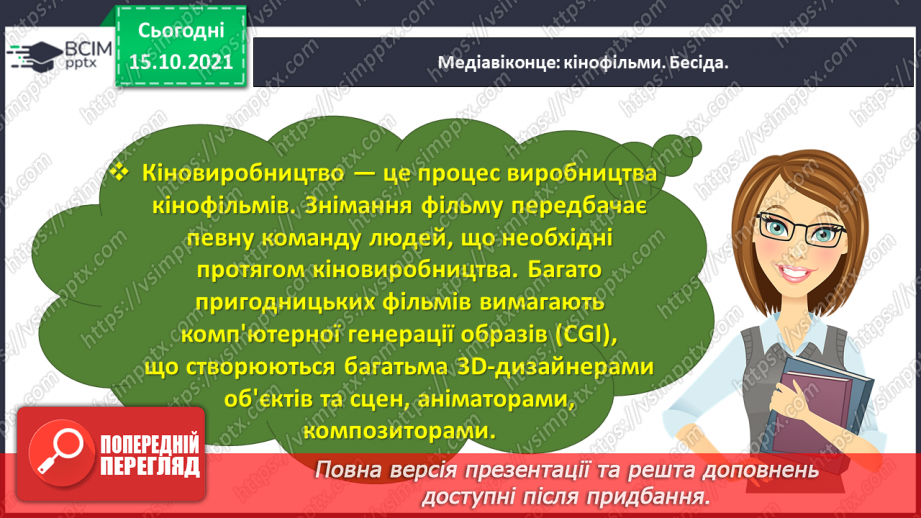 ВСІМ pptx

Сьогодні 15.10.2021

Медіавіконце: кінофільми. Бесіда.

❖ Кіновиробництво — це процес виробництва кінофільмів. Знімання фільму передбачає певну команду людей, що необхідні протягом кіновиробництва. Багато пригодницьких фільмів вимагають комп'ютерної генерації образів (CGI), що створюються багатьма 3D-дизайнерами об'єктів та сцен, аніматорами, композиторами.

ПОПЕРЕДНІЙ ПЕРЕГЛЯД

Повна версія презентації та решта доповнень доступні після придбання.

https://vsimpptx.com